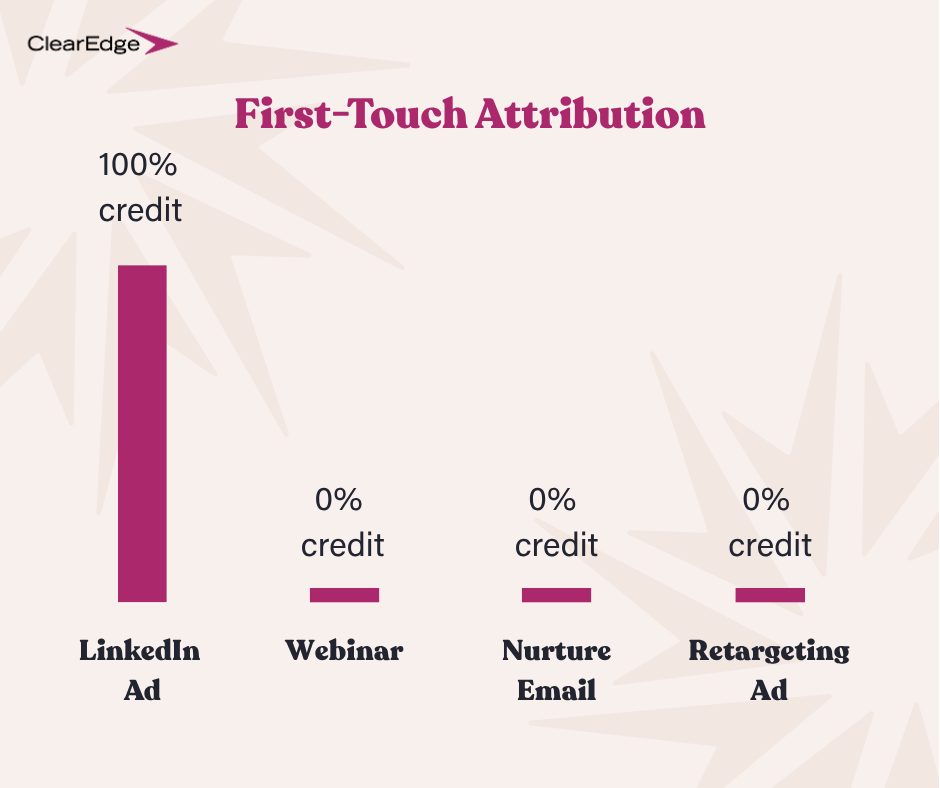 ClearEdge

First-Touch Attribution

100% credit

0% credit

0% credit

0% credit

LinkedIn Ad

Webinar

Nurture Email

Retargeting Ad